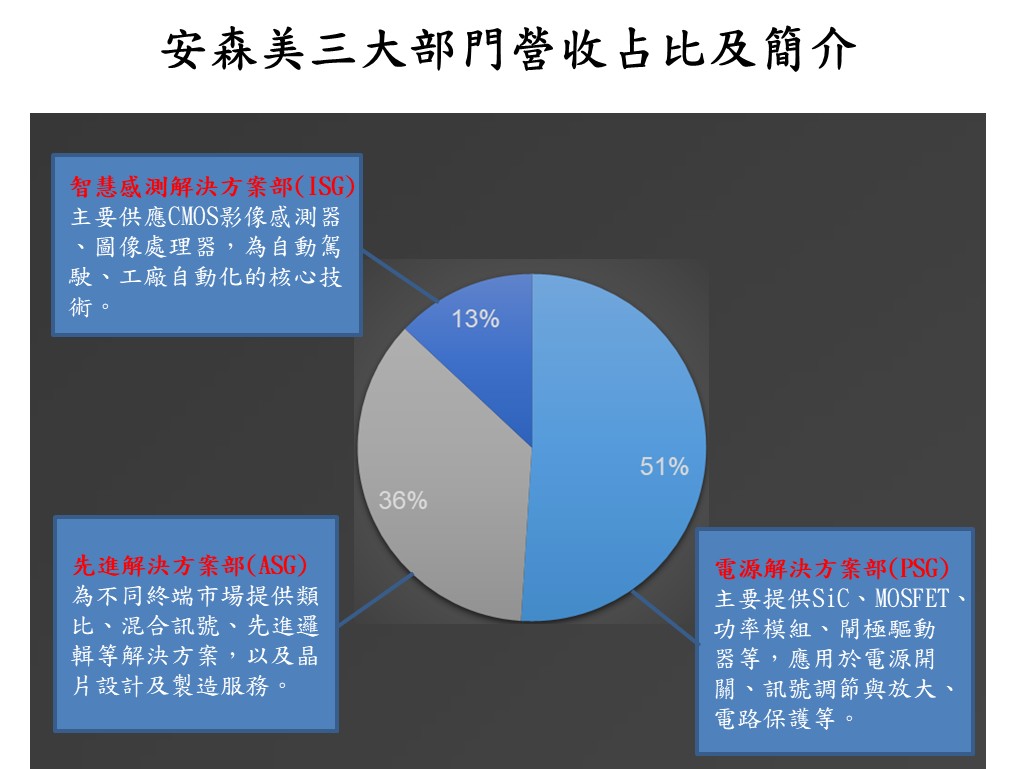 安森美三大部門營收占比及簡介

智慧感測解決方案部(ISG)
主要供應CMOS影像感測器、圖像處理器，為自動駕駛、工廠自動化的核心技術。

13%

51%

36%

先進解決方案部(ASG)
為不同終端市場提供類比、混合訊號、先進邏輯等解決方案，以及晶片設計及製造服務。

電源解決方案部(PSG)
主要提供SiC、MOSFET、功率模組、閘極驅動器等，應用於電源開關、訊號調節與放大、電路保護等。